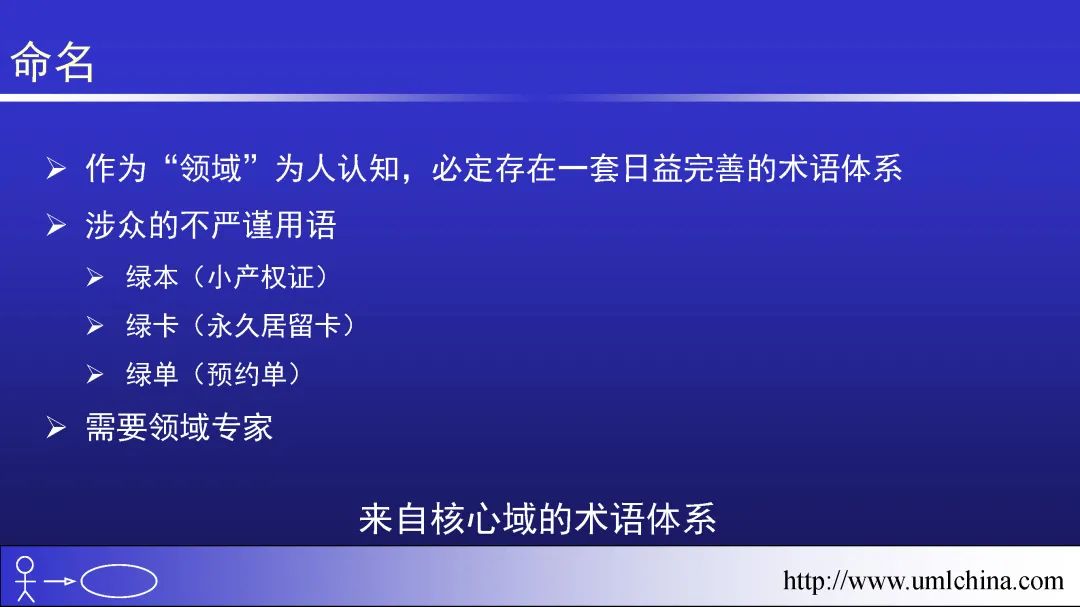 命名

➢ 作为“领域”为人认知，必定存在一套日益完善的术语体系

➢ 涉众的不严谨用语

➢ 绿本（小产权证）

➢ 绿卡（永久居留卡）

➢ 绿单（预约单）

➢ 需要领域专家

来自核心域的术语体系

http://www.umlchina.com